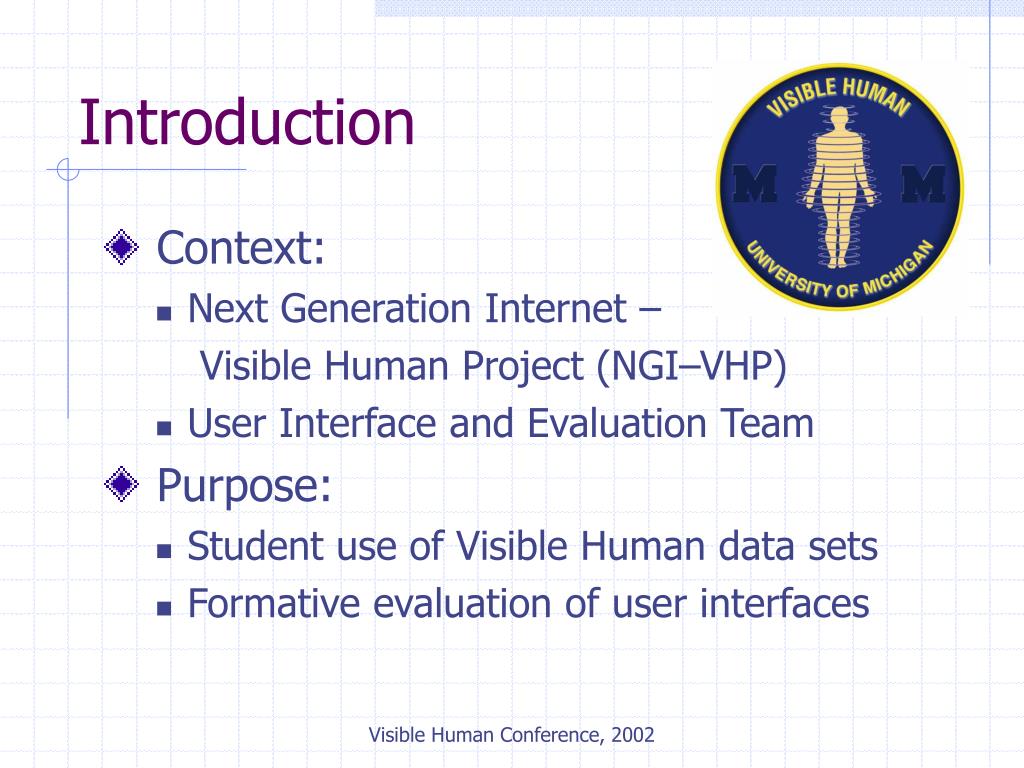 Introduction

VISIBLE HUMAN
M M
UNIVERSITY OF MICHIGAN

Context:
Next Generation Internet – Visible Human Project (NGI–VHP)
User Interface and Evaluation Team

Purpose:
Student use of Visible Human data sets
Formative evaluation of user interfaces

Visible Human Conference, 2002